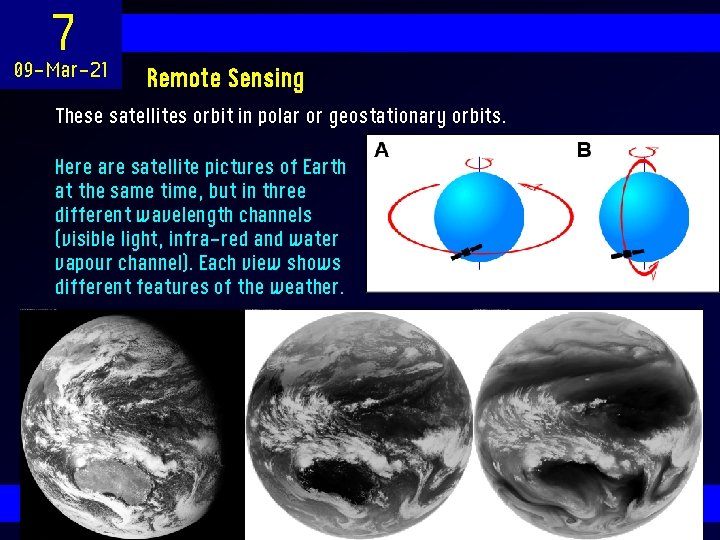 7
09-Mar-21

Remote Sensing

These satellites orbit in polar or geostationary orbits.

Here are satellite pictures of Earth at the same time, but in three different wavelength channels (visible light, infra-red and water vapour channel). Each view shows different features of the weather.

A

B